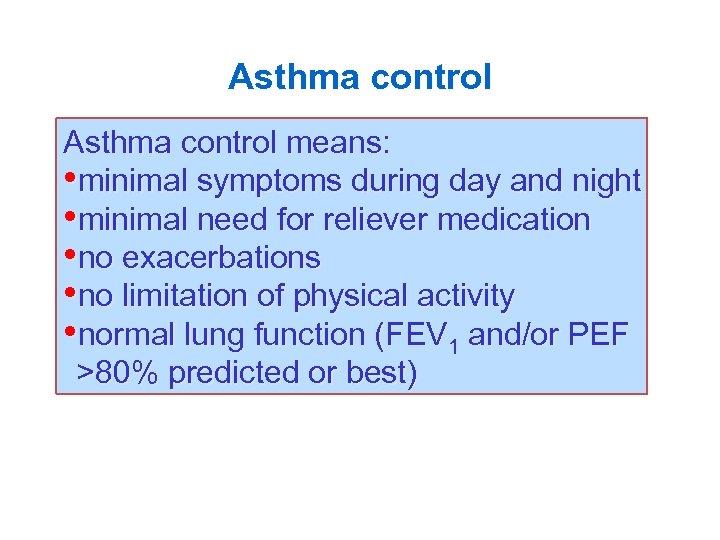 Asthma control

Asthma control means:
•minimal symptoms during day and night
•minimal need for reliever medication
•no exacerbations
•no limitation of physical activity
•normal lung function ($FEV_1$ and/or PEF >80% predicted or best)